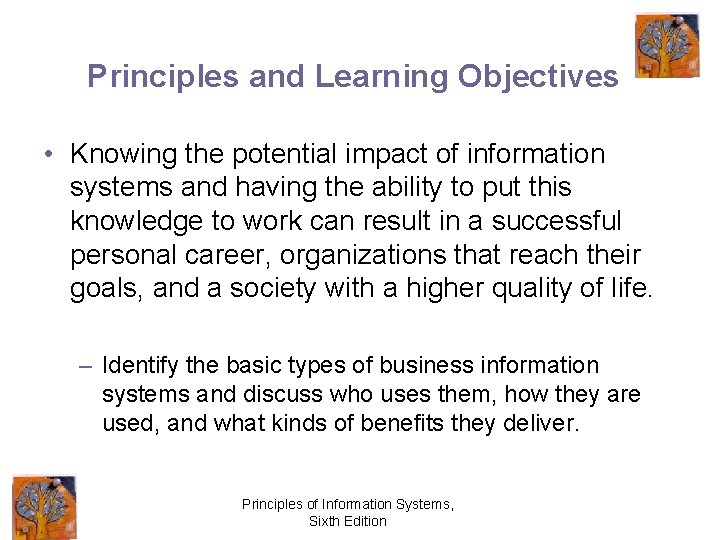 Principles and Learning Objectives

• Knowing the potential impact of information systems and having the ability to put this knowledge to work can result in a successful personal career, organizations that reach their goals, and a society with a higher quality of life.

– Identify the basic types of business information systems and discuss who uses them, how they are used, and what kinds of benefits they deliver.

Principles of Information Systems, Sixth Edition